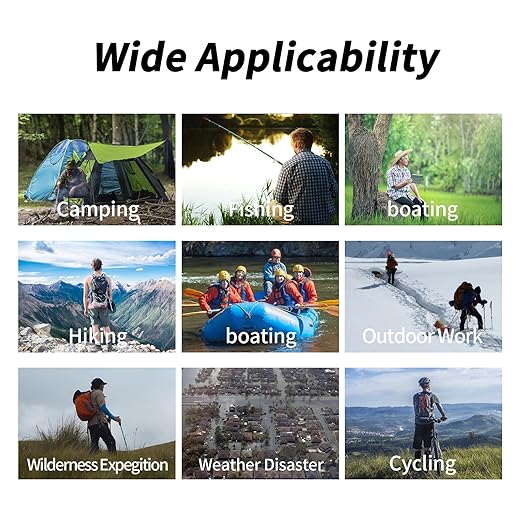 Wide Applicability

Camping

Fishing

boating

Hiking

boating

Outdoor Work

Wilderness Expegition

Weather Disaster

Cycling